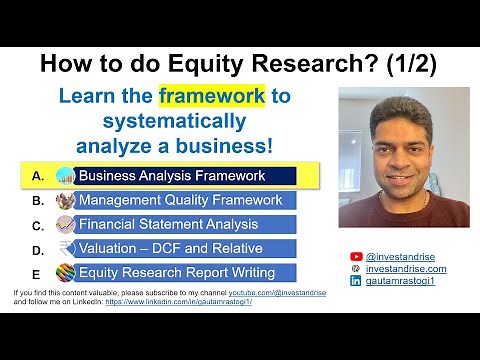 How to do Equity Research? (1/2)

Learn the framework to systematically analyze a business!

A. Business Analysis Framework
B. Management Quality Framework
C. Financial Statement Analysis
D. Valuation – DCF and Relative
E Equity Research Report Writing

@investandrise
investandrise.com
gautamrastogi1

If you find this content valuable, please subscribe to my channel youtube.com/@investandrise and follow me on LinkedIn: https://www.linkedin.com/in/gautamrastogi1/